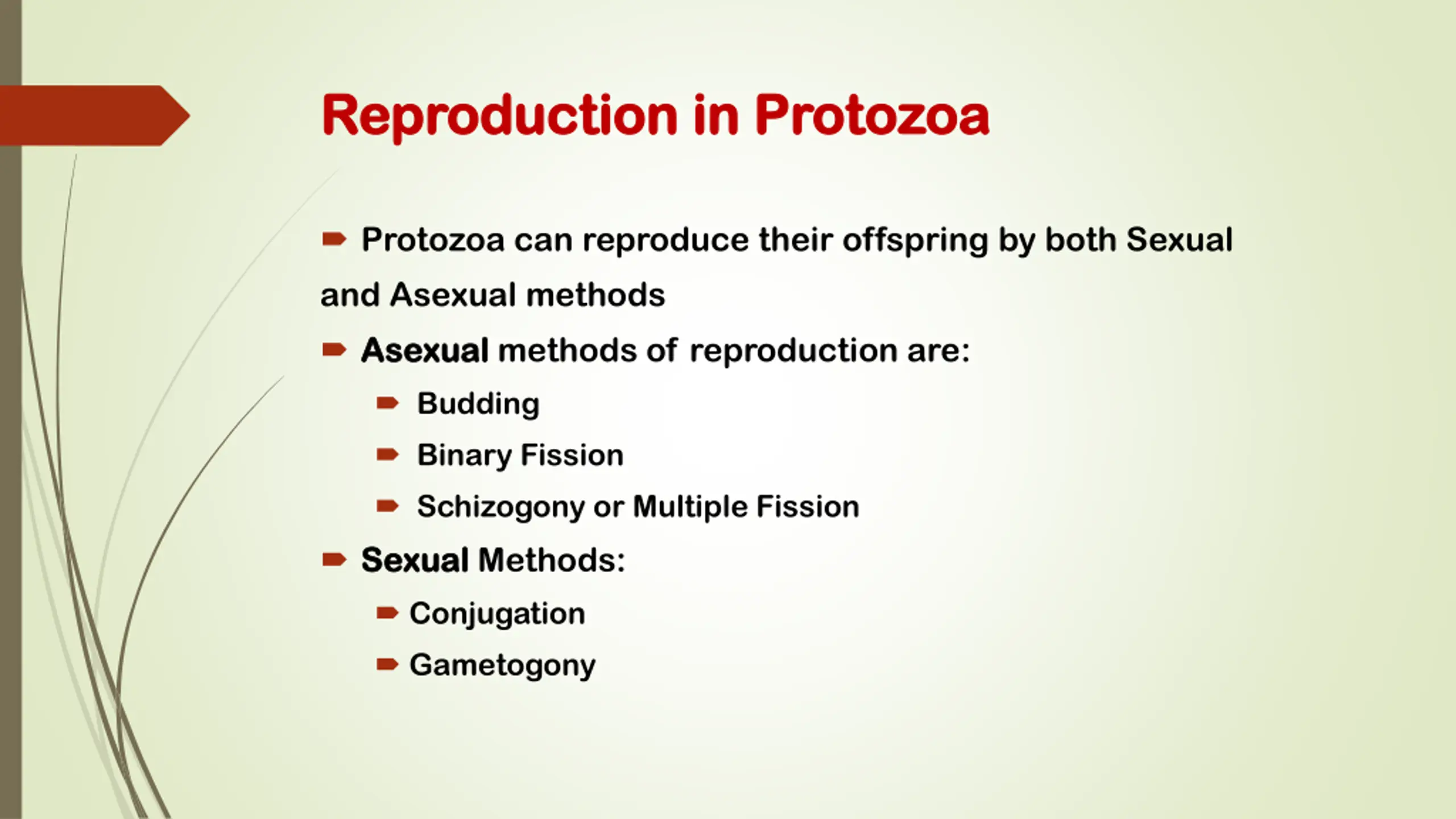 Reproduction in Protozoa

Protozoa can reproduce their offspring by both Sexual and Asexual methods

Asexual methods of reproduction are:

Budding

Binary Fission

Schizogony or Multiple Fission

Sexual Methods:

Conjugation

Gametogony